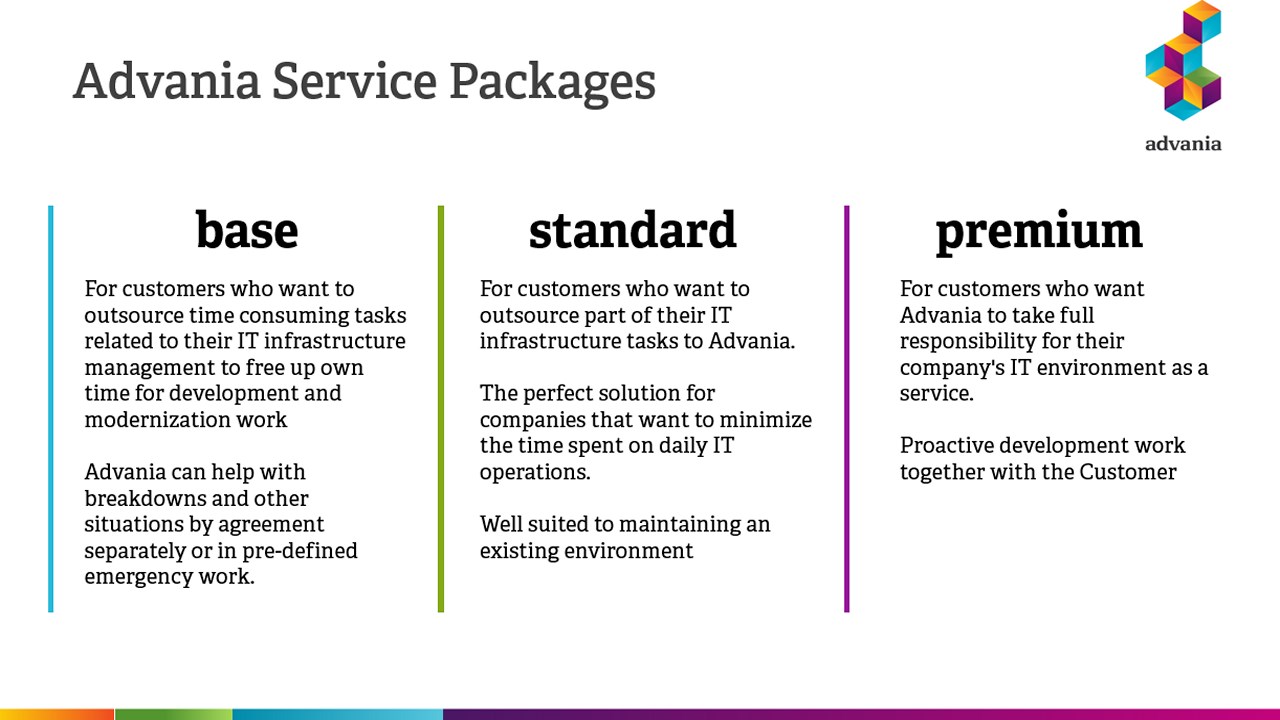 Advania Service Packages

advania

base

For customers who want to outsource time consuming tasks related to their IT infrastructure management to free up own time for development and modernization work

Advania can help with breakdowns and other situations by agreement separately or in pre-defined emergency work.

standard

For customers who want to outsource part of their IT infrastructure tasks to Advania.

The perfect solution for companies that want to minimize the time spent on daily IT operations.

Well suited to maintaining an existing environment

premium

For customers who want Advania to take full responsibility for their company's IT environment as a service.

Proactive development work together with the Customer